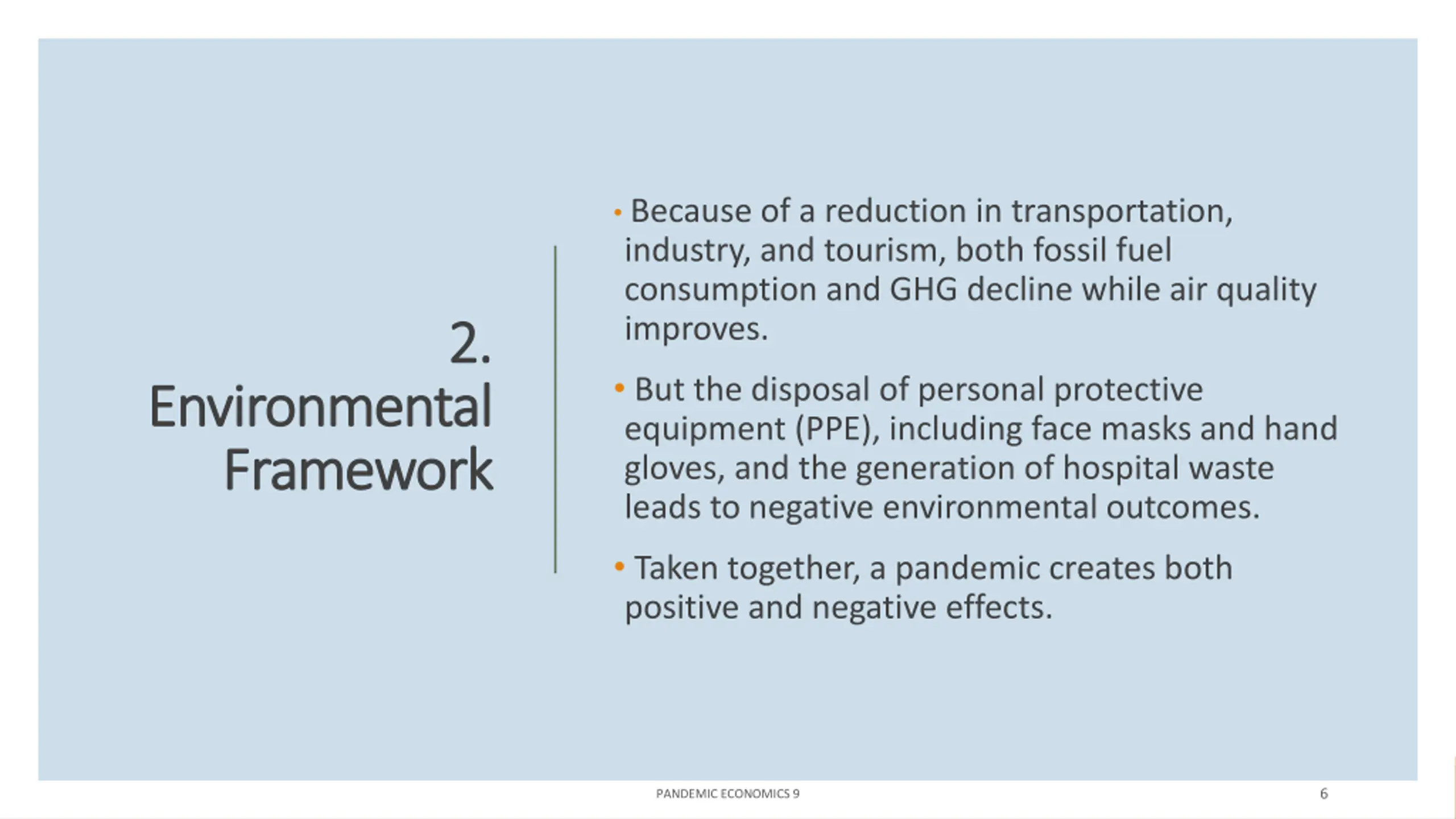 2. Environmental Framework

• Because of a reduction in transportation, industry, and tourism, both fossil fuel consumption and GHG decline while air quality improves.

• But the disposal of personal protective equipment (PPE), including face masks and hand gloves, and the generation of hospital waste leads to negative environmental outcomes.

• Taken together, a pandemic creates both positive and negative effects.

PANDEMIC ECONOMICS 9

6